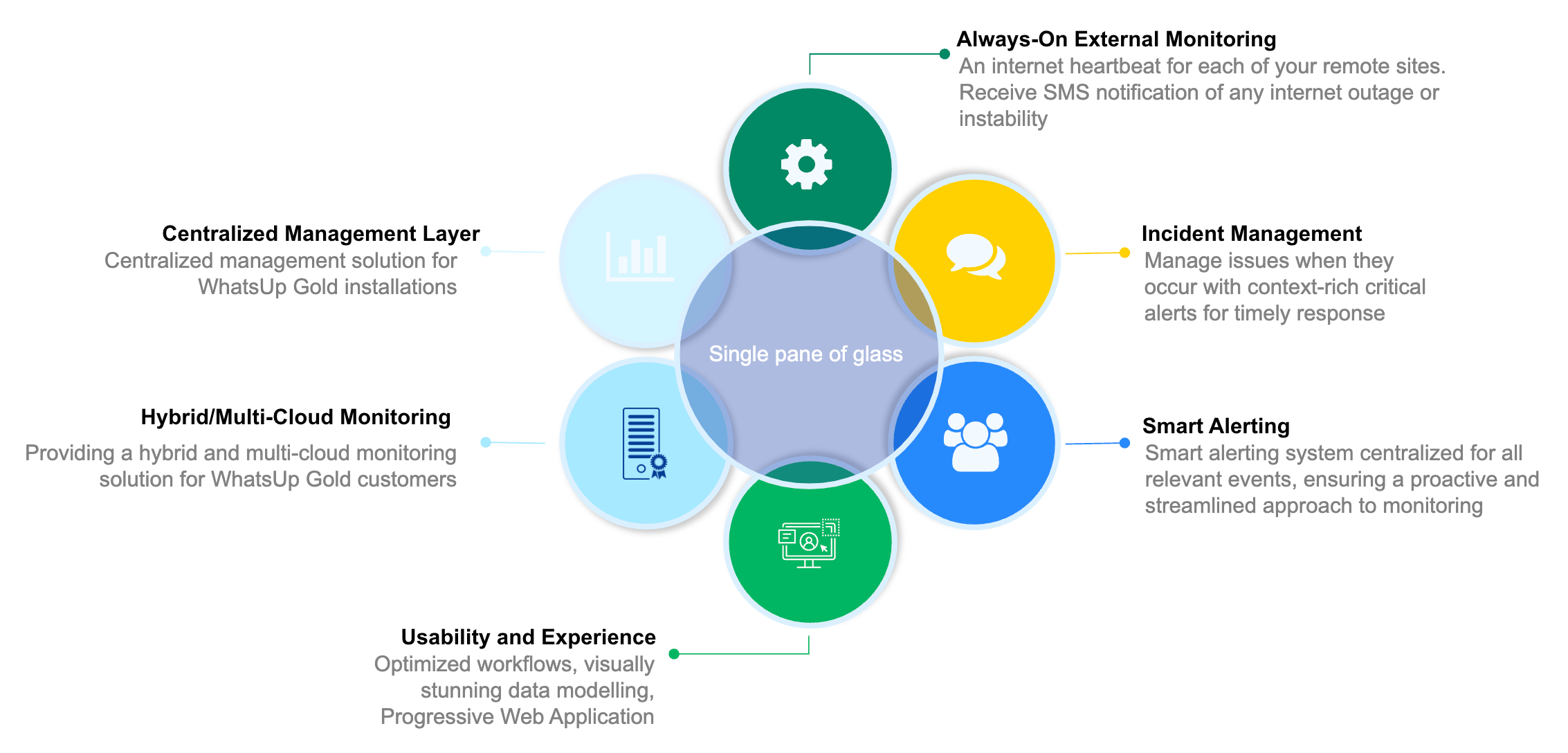 Always-On External Monitoring
An internet heartbeat for each of your remote sites. Receive SMS notification of any internet outage or instability

Centralized Management Layer
Centralized management solution for WhatsUp Gold installations

Incident Management
Manage issues when they occur with context-rich critical alerts for timely response

Single pane of glass

Hybrid/Multi-Cloud Monitoring
Providing a hybrid and multi-cloud monitoring solution for WhatsUp Gold customers

Smart Alerting
Smart alerting system centralized for all relevant events, ensuring a proactive and streamlined approach to monitoring

Usability and Experience
Optimized workflows, visually stunning data modelling, Progressive Web Application